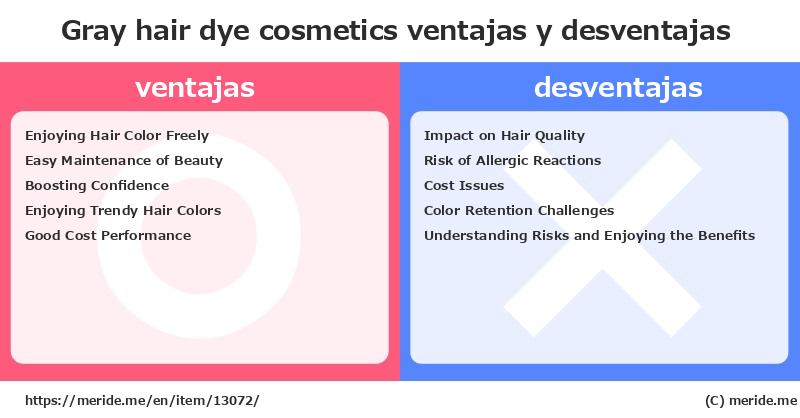 Gray hair dye cosmetics ventajas y desventajas

ventajas

Enjoying Hair Color Freely
Easy Maintenance of Beauty
Boosting Confidence
Enjoying Trendy Hair Colors
Good Cost Performance

desventajas

Impact on Hair Quality
Risk of Allergic Reactions
Cost Issues
Color Retention Challenges
Understanding Risks and Enjoying the Benefits

https://meride.me/en/item/13072/

(C) meride.me